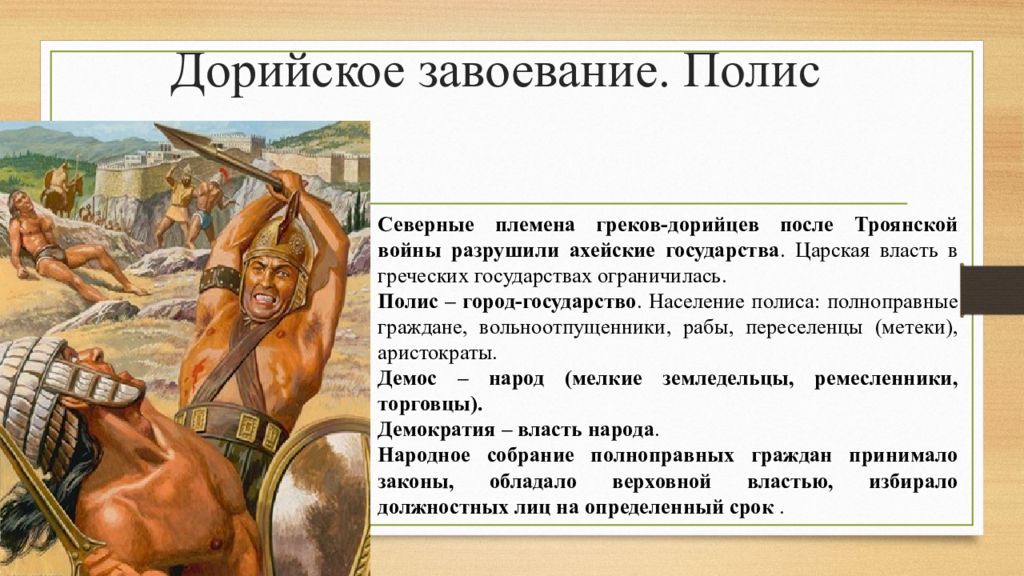 Дорийское завоевание. Полис

Северные племена греков-дорийцев после Троянской войны разрушили ахейские государства. Царская власть в греческих государствах ограничилась.

Полис – город-государство. Население полиса: полноправные граждане, вольноотпущенники, рабы, переселенцы (метеки), аристократы.

Демос – народ (мелкие земледельцы, ремесленники, торговцы).

Демократия – власть народа.

Народное собрание полноправных граждан принимало законы, обладало верховной властью, избирало должностных лиц на определенный срок .